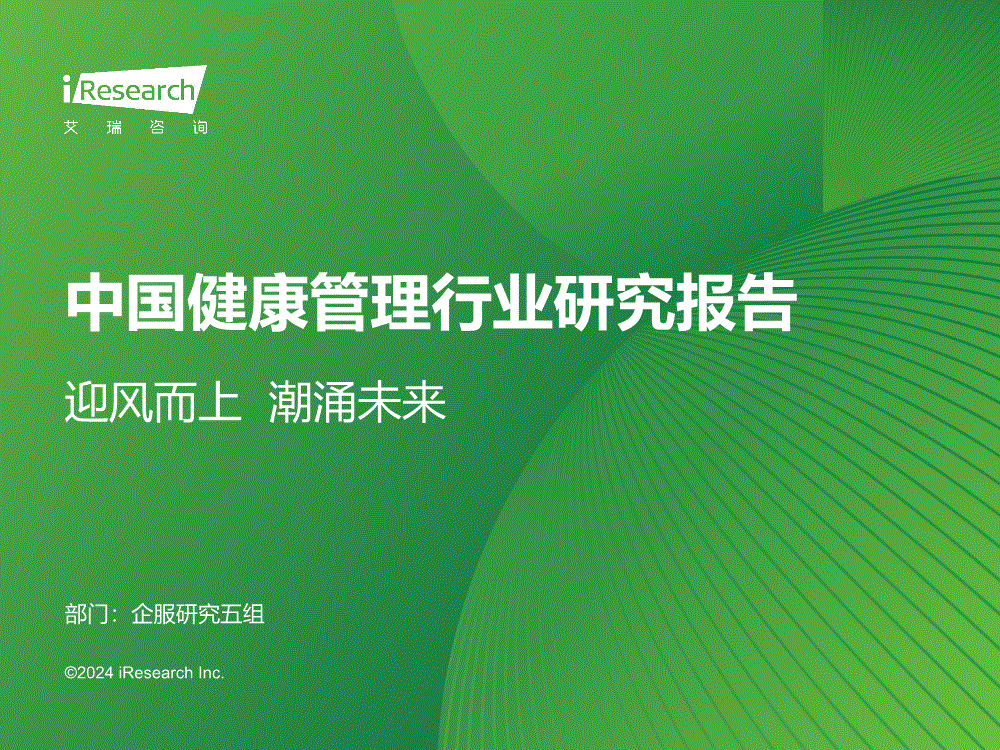 iResearch
艾 瑞 咨 询

中国健康管理行业研究报告

迎风而上 潮涌未来

部门：企服研究五组

©2024 iResearch Inc.